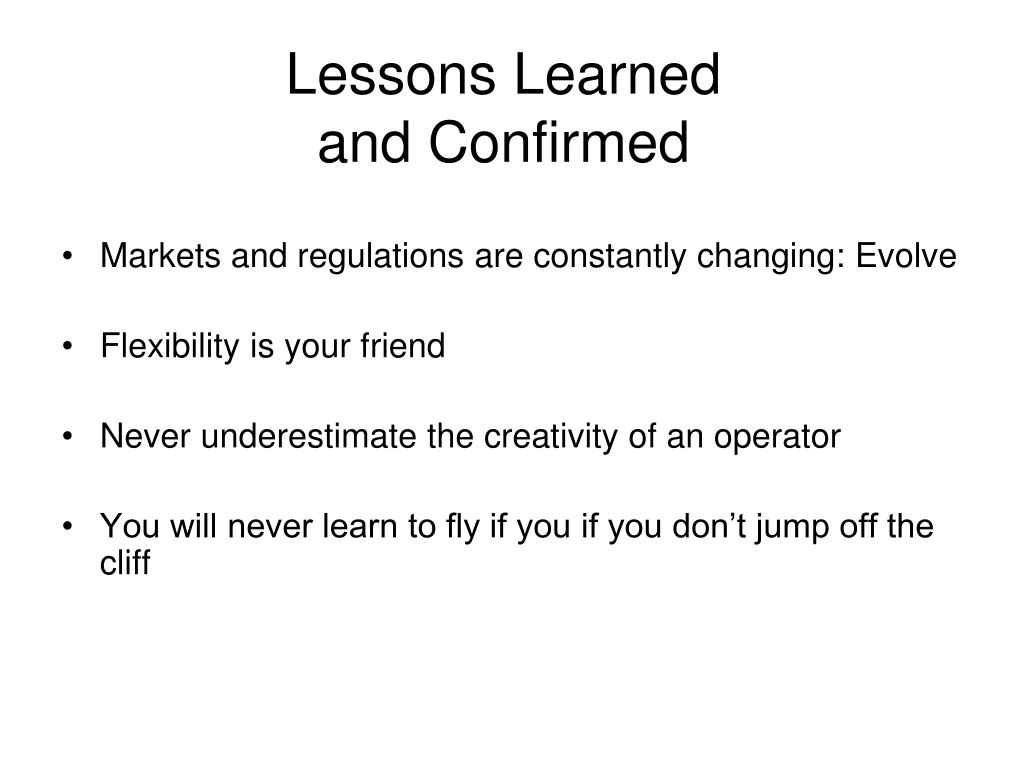 Lessons Learned
and Confirmed

• Markets and regulations are constantly changing: Evolve

• Flexibility is your friend

• Never underestimate the creativity of an operator

• You will never learn to fly if you if you don’t jump off the cliff